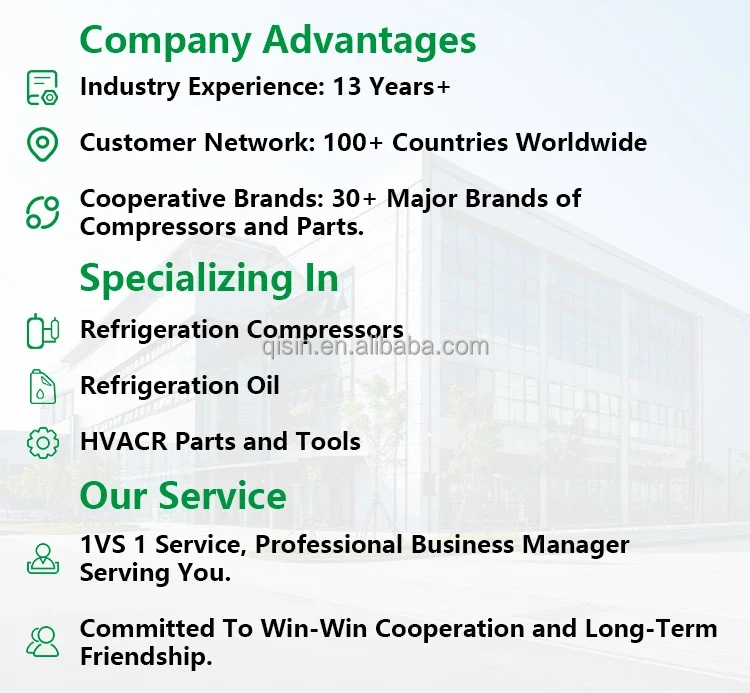 Company Advantages

Industry Experience: 13 Years+

Customer Network: 100+ Countries Worldwide

Cooperative Brands: 30+ Major Brands of Compressors and Parts.

Specializing In

Refrigeration Compressors

qisin.en.alibaba.com

Refrigeration Oil

HVACR Parts and Tools

Our Service

1VS 1 Service, Professional Business Manager Serving You.

Committed To Win-Win Cooperation and Long-Term Friendship.